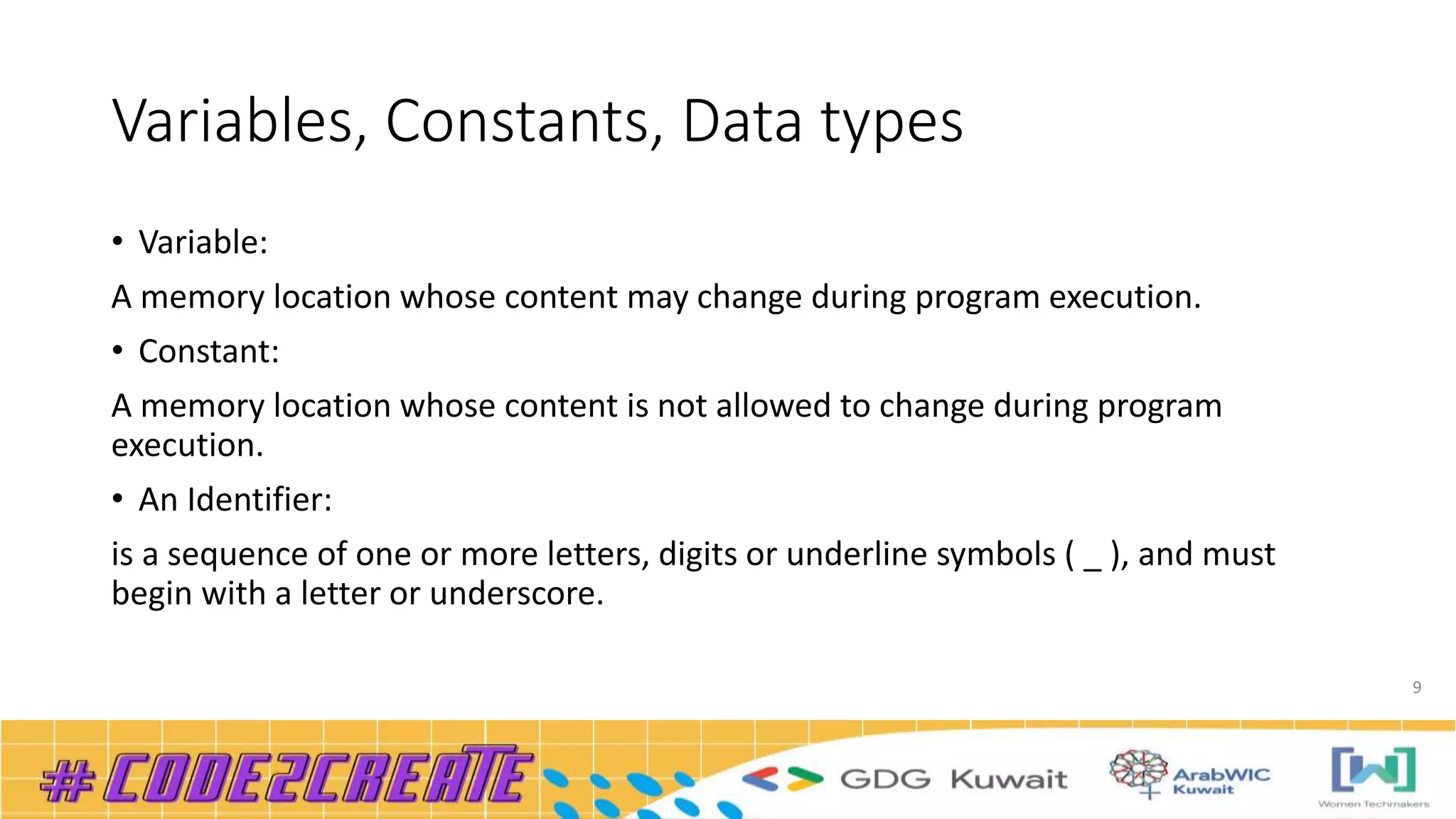 Variables, Constants, Data types

• Variable:

A memory location whose content may change during program execution.

• Constant:

A memory location whose content is not allowed to change during program execution.

• An Identifier:

is a sequence of one or more letters, digits or underline symbols ( _ ), and must begin with a letter or underscore.

9

#CODE2CREATE

GDG Kuwait

ArabWIC Kuwait

Women Techmakers